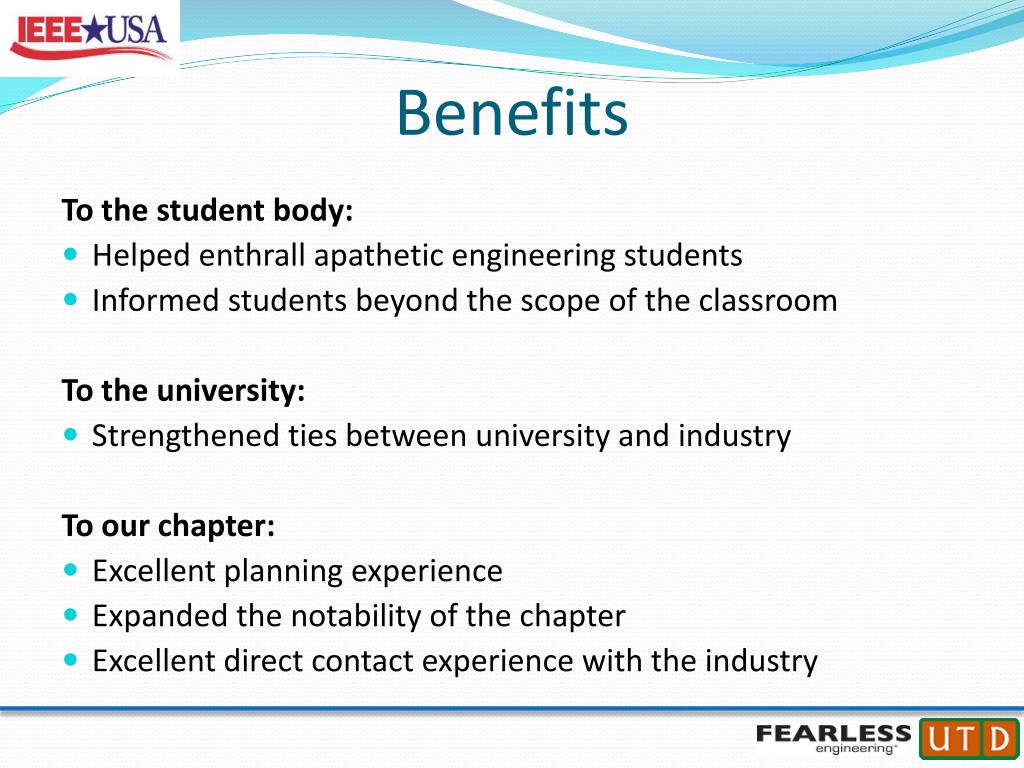 IEEE★USA

Benefits

To the student body:
- Helped enthrall apathetic engineering students
- Informed students beyond the scope of the classroom

To the university:
- Strengthened ties between university and industry

To our chapter:
- Excellent planning experience
- Expanded the notability of the chapter
- Excellent direct contact experience with the industry

FEARLESS engineering™ UTD